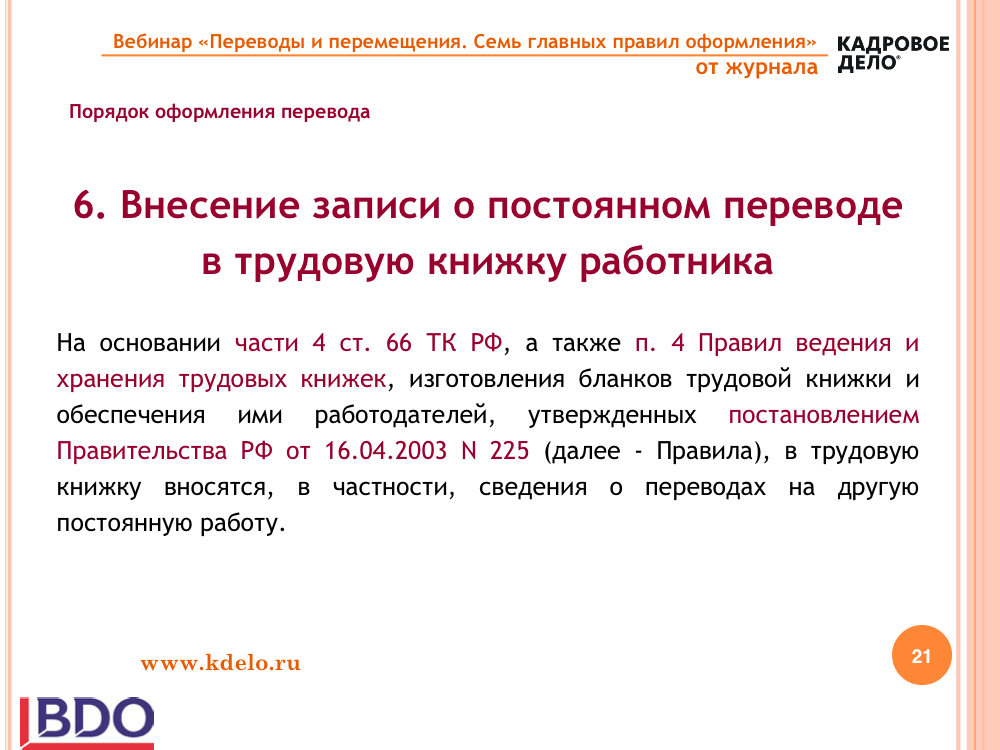 Вебинар «Переводы и перемещения. Семь главных правил оформления»
от журнала

КАДРОВОЕ ДЕЛО®

Порядок оформления перевода

6. Внесение записи о постоянном переводе в трудовую книжку работника

На основании части 4 ст. 66 ТК РФ, а также п. 4 Правил ведения и хранения трудовых книжек, изготовления бланков трудовой книжки и обеспечения ими работодателей, утвержденных постановлением Правительства РФ от 16.04.2003 N 225 (далее - Правила), в трудовую книжку вносятся, в частности, сведения о переводах на другую постоянную работу.

www.kdelo.ru

21

BDO